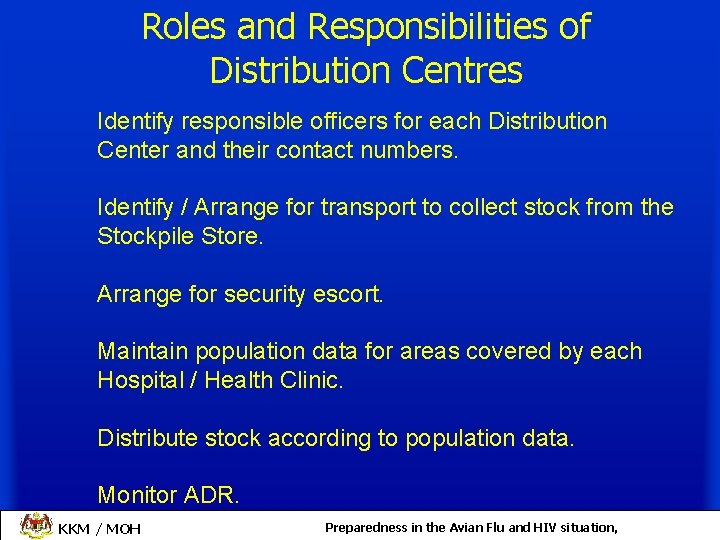 Roles and Responsibilities of Distribution Centres

Identify responsible officers for each Distribution Center and their contact numbers.

Identify / Arrange for transport to collect stock from the Stockpile Store.

Arrange for security escort.

Maintain population data for areas covered by each Hospital / Health Clinic.

Distribute stock according to population data.

Monitor ADR.

KKM / MOH

Preparedness in the Avian Flu and HIV situation,